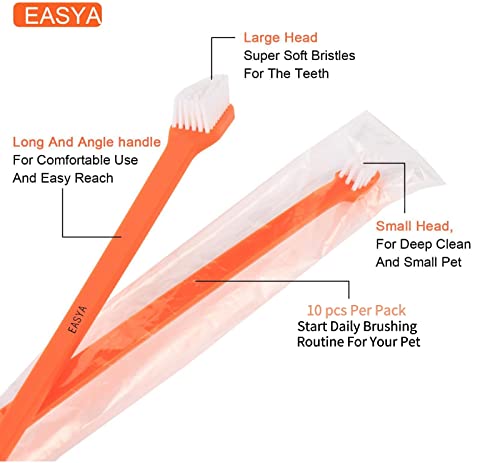 EASYA

Large Head
Super Soft Bristles
For The Teeth

Long And Angle handle
For Comfortable Use
And Easy Reach

Small Head,
For Deep Clean
And Small Pet

10 pcs Per Pack
Start Daily Brushing
Routine For Your Pet

EASYA